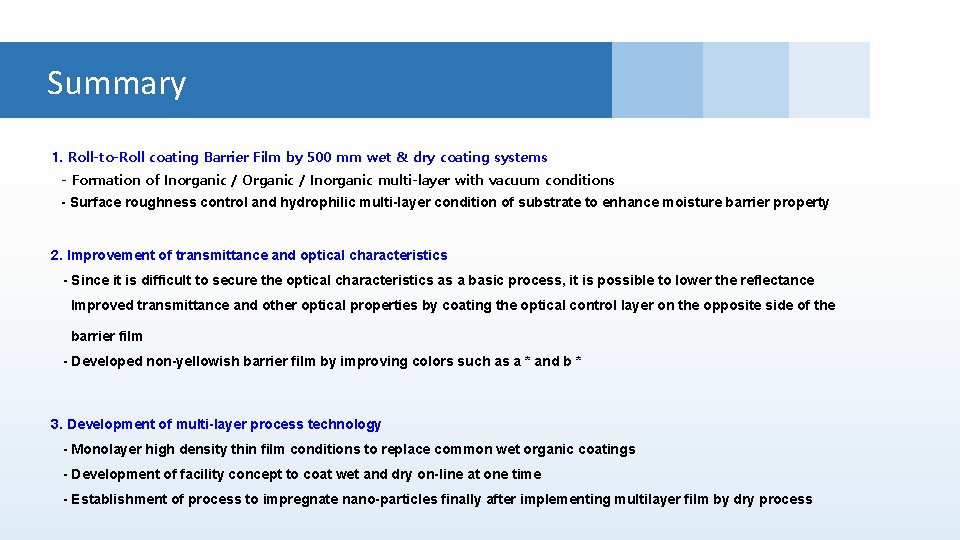 Summary

1. Roll-to-Roll coating Barrier Film by 500 mm wet & dry coating systems
- Formation of Inorganic / Organic / Inorganic multi-layer with vacuum conditions
- Surface roughness control and hydrophilic multi-layer condition of substrate to enhance moisture barrier property

2. Improvement of transmittance and optical characteristics
- Since it is difficult to secure the optical characteristics as a basic process, it is possible to lower the reflectance Improved transmittance and other optical properties by coating the optical control layer on the opposite side of the barrier film
- Developed non-yellowish barrier film by improving colors such as a * and b *

3. Development of multi-layer process technology
- Monolayer high density thin film conditions to replace common wet organic coatings
- Development of facility concept to coat wet and dry on-line at one time
- Establishment of process to impregnate nano-particles finally after implementing multilayer film by dry process